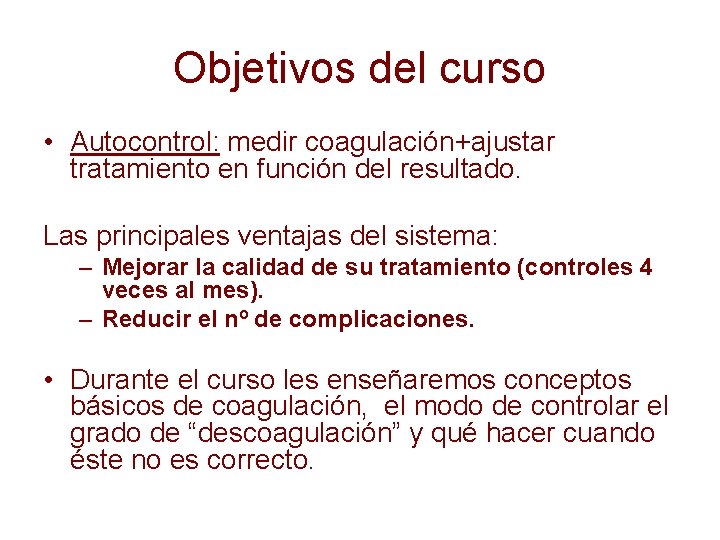 Objetivos del curso

• Autocontrol: medir coagulación+ajustar tratamiento en función del resultado.

Las principales ventajas del sistema:

– Mejorar la calidad de su tratamiento (controles 4 veces al mes).
– Reducir el nº de complicaciones.

• Durante el curso les enseñaremos conceptos básicos de coagulación, el modo de controlar el grado de “descoagulación” y qué hacer cuando éste no es correcto.